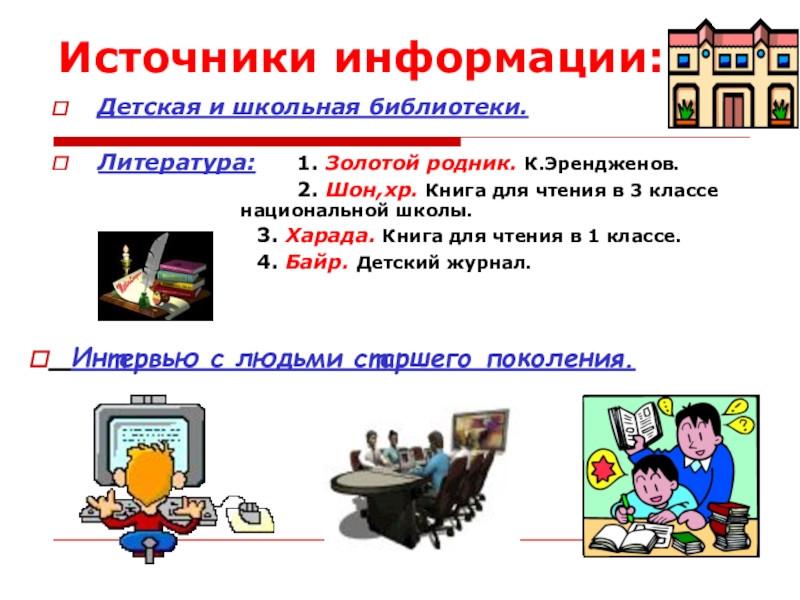 Источники информации:

Детская и школьная библиотеки.

Литература: 1. Золотой родник. К.Эрендженов.

2. Шон,хр. Книга для чтения в 3 классе национальной школы.

3. Харада. Книга для чтения в 1 классе.

4. Байр. Детский журнал.

Интервью с людьми старшего поколения.